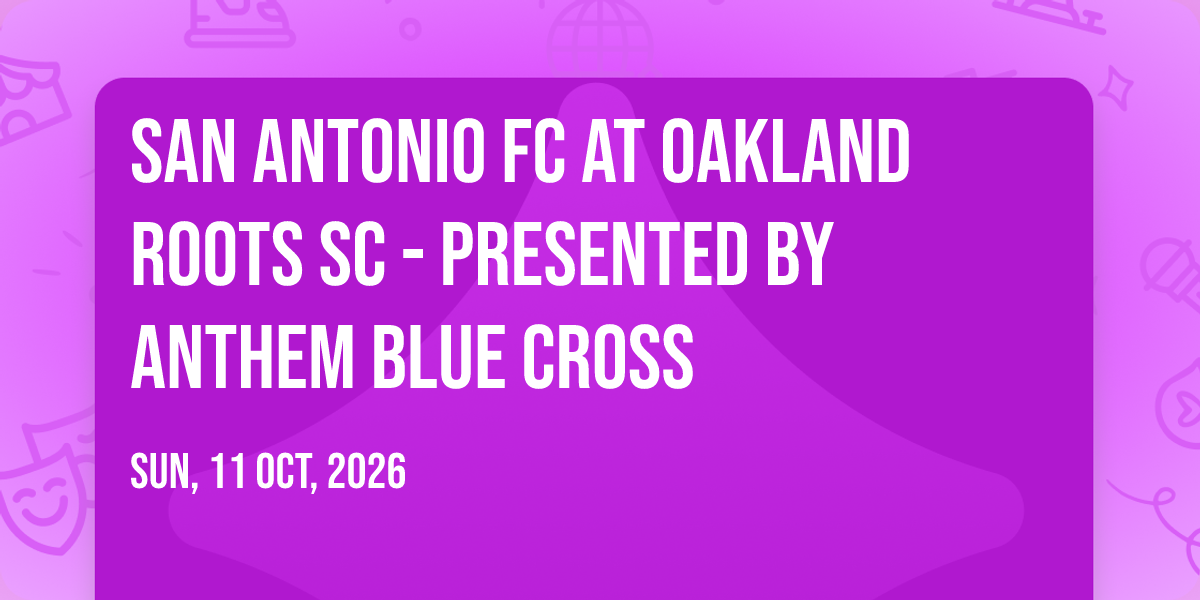 SAN ANTONIO FC AT OAKLAND ROOTS SC - PRESENTED BY ANTHEM BLUE CROSS

SUN, 11 OCT, 2026